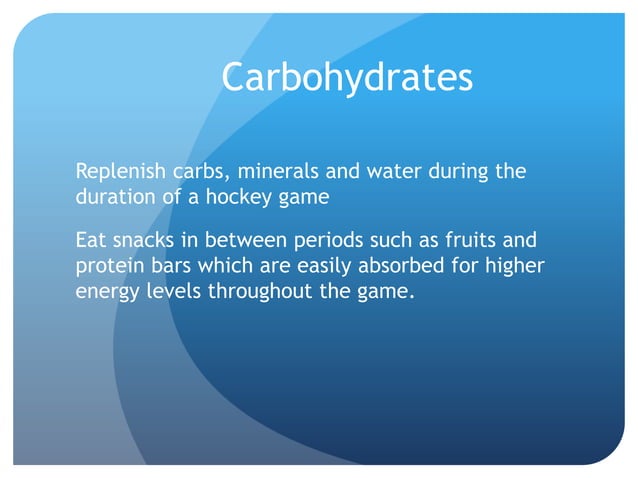 Carbohydrates

Replenish carbs, minerals and water during the duration of a hockey game

Eat snacks in between periods such as fruits and protein bars which are easily absorbed for higher energy levels throughout the game.